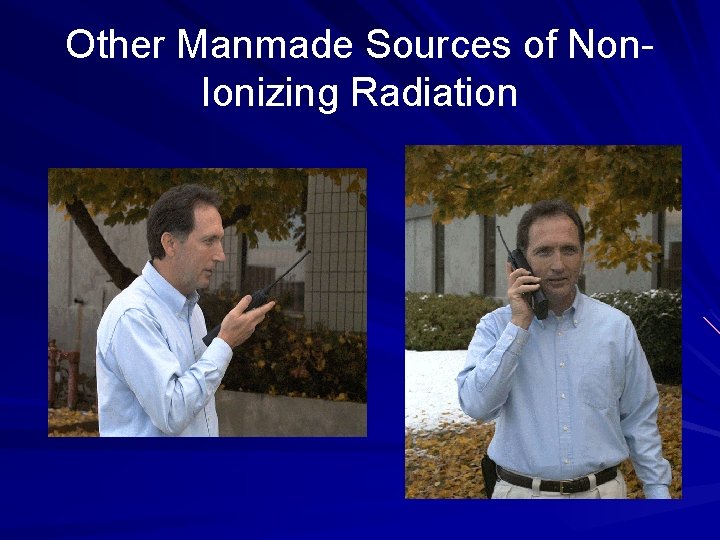 Other Manmade Sources of Non-Ionizing Radiation